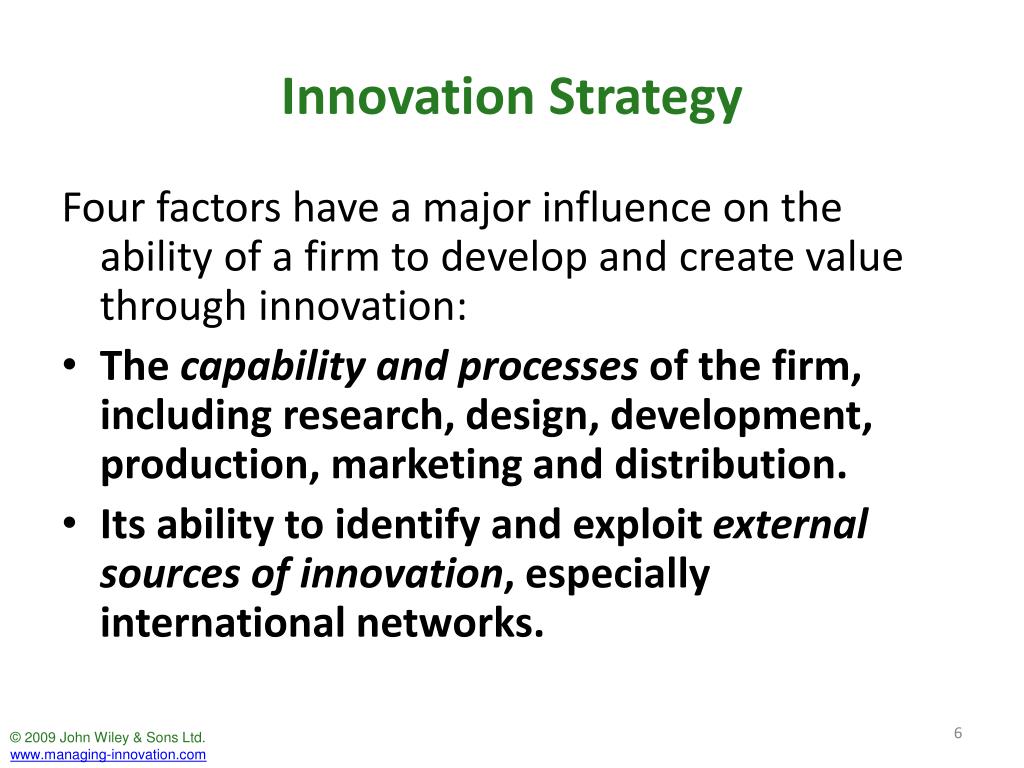 Innovation Strategy

Four factors have a major influence on the ability of a firm to develop and create value through innovation:

• The capability and processes of the firm, including research, design, development, production, marketing and distribution.
• Its ability to identify and exploit external sources of innovation, especially international networks.

© 2009 John Wiley & Sons Ltd.
www.managing-innovation.com

6